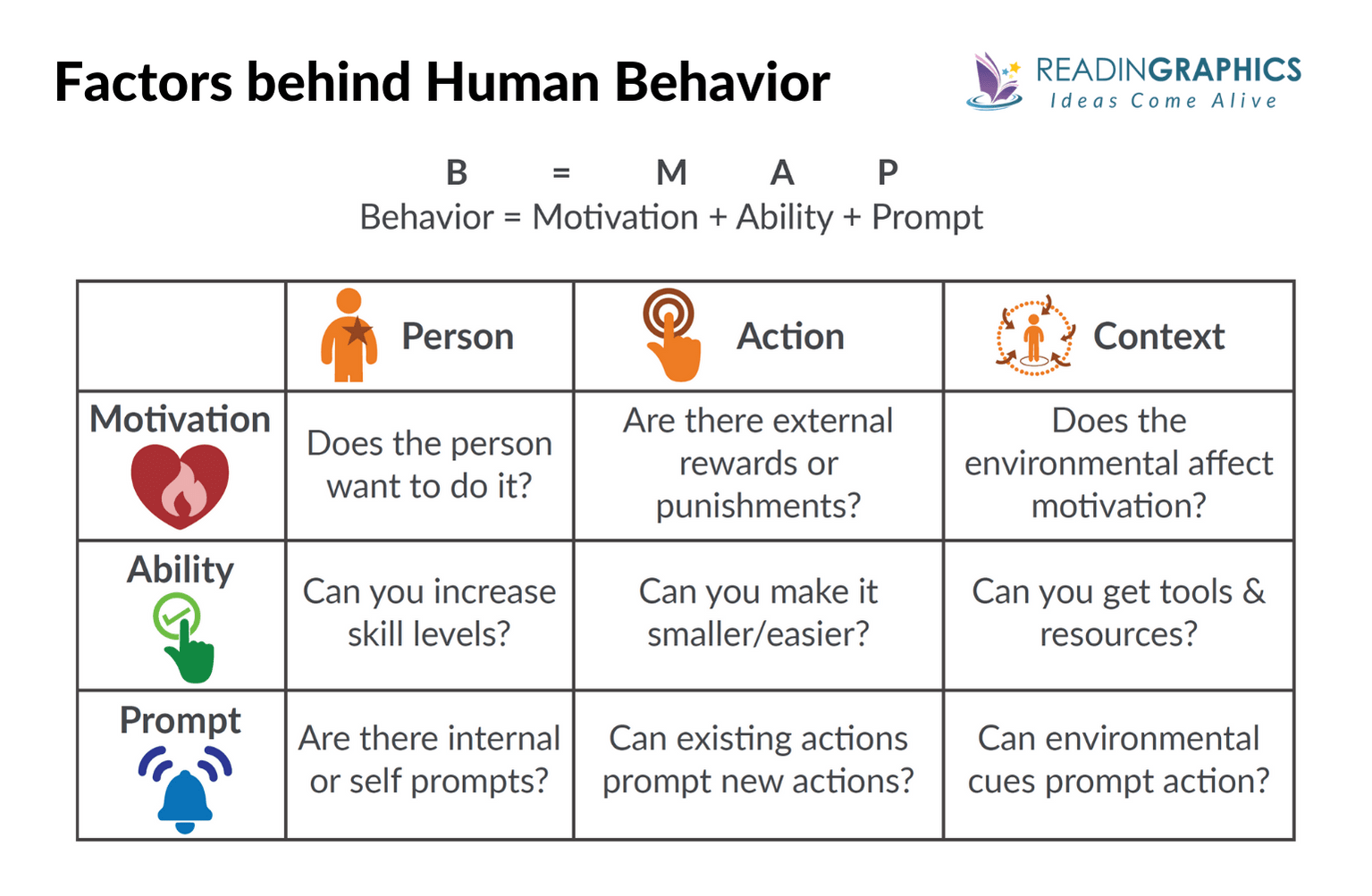 Factors behind Human Behavior

READINGRAPHICS
Ideas Come Alive

B = M A P
Behavior = Motivation + Ability + Prompt

| | Person | Action | Context |
|---|---|---|---|
| Motivation | Does the person want to do it? | Are there external rewards or punishments? | Does the environmental affect motivation? |
| Ability | Can you increase skill levels? | Can you make it smaller/easier? | Can you get tools & resources? |
| Prompt | Are there internal or self prompts? | Can existing actions prompt new actions? | Can environmental cues prompt action? |